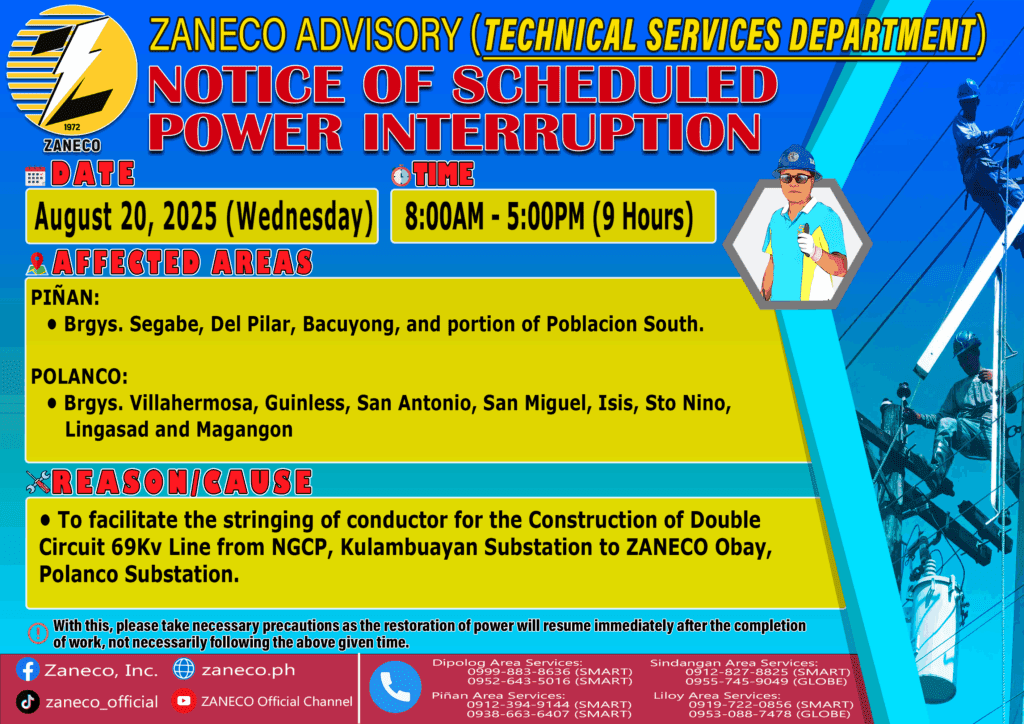 1972
ZANECO

ZANECO ADVISORY (TECHNICAL SERVICES DEPARTMENT)
NOTICE OF SCHEDULED POWER INTERRUPTION

DATE
August 20, 2025 (Wednesday)

TIME
8:00AM - 5:00PM (9 Hours)

AFFECTED AREAS
PIÑAN:
• Brgys. Segabe, Del Pilar, Bacuyong, and portion of Poblacion South.

POLANCO:
• Brgys. Villahermosa, Guinless, San Antonio, San Miguel, Isis, Sto Nino, Lingasad and Magangon

REASON/CAUSE
• To facilitate the stringing of conductor for the Construction of Double Circuit 69Kv Line from NGCP, Kulambuayan Substation to ZANECO Obay, Polanco Substation.

With this, please take necessary precautions as the restoration of power will resume immediately after the completion of work, not necessarily following the above given time.

Zaneco, Inc.
zaneco.ph
zaneco_official
ZANECO Official Channel

Dipolog Area Services:
0999-883-8636 (SMART)
0952-643-5016 (SMART)
Piñan Area Services:
0912-394-9144 (SMART)
0938-663-6407 (SMART)
Sindangan Area Services:
0912-827-8825 (SMART)
0955-745-9049 (GLOBE)
Liloy Area Services:
0919-722-0856 (SMART)
0953-088-7478 (GLOBE)